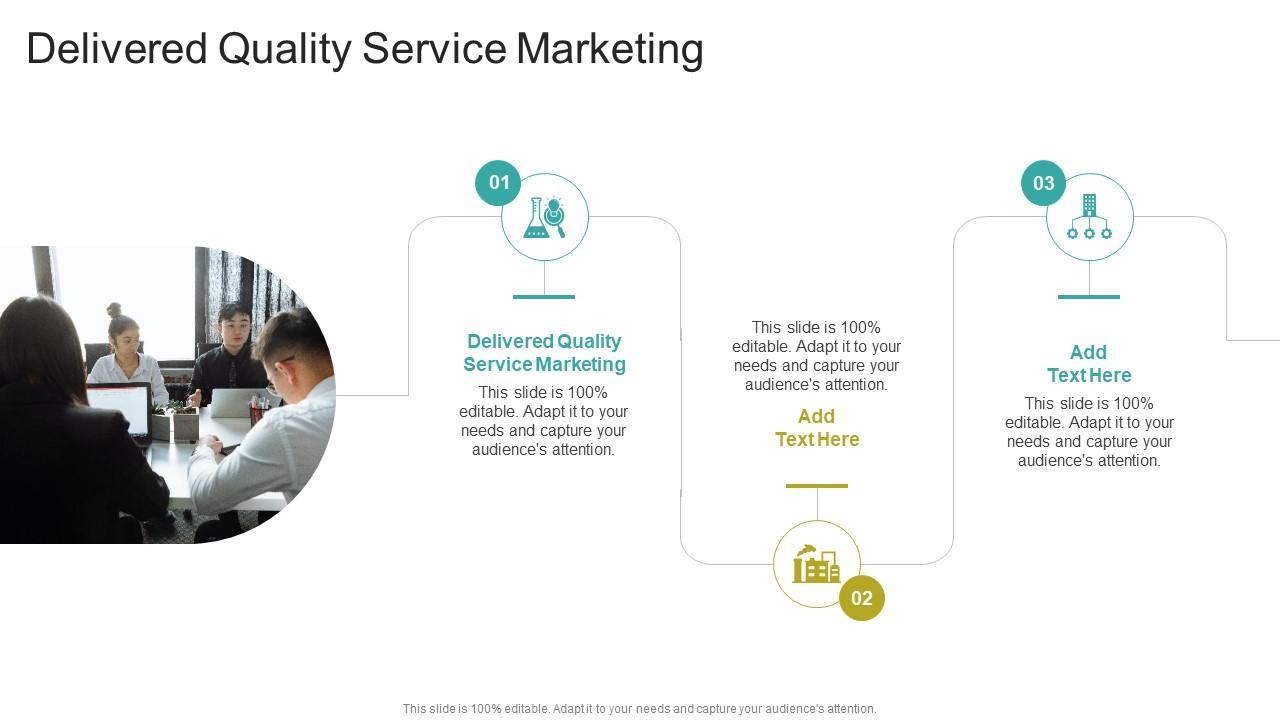 Delivered Quality Service Marketing

01

Delivered Quality Service Marketing

This slide is 100% editable. Adapt it to your needs and capture your audience's attention.

This slide is 100% editable. Adapt it to your needs and capture your audience's attention.

Add Text Here

02

03

Add Text Here

This slide is 100% editable. Adapt it to your needs and capture your audience's attention.

This slide is 100% editable. Adapt it to your needs and capture your audience's attention.